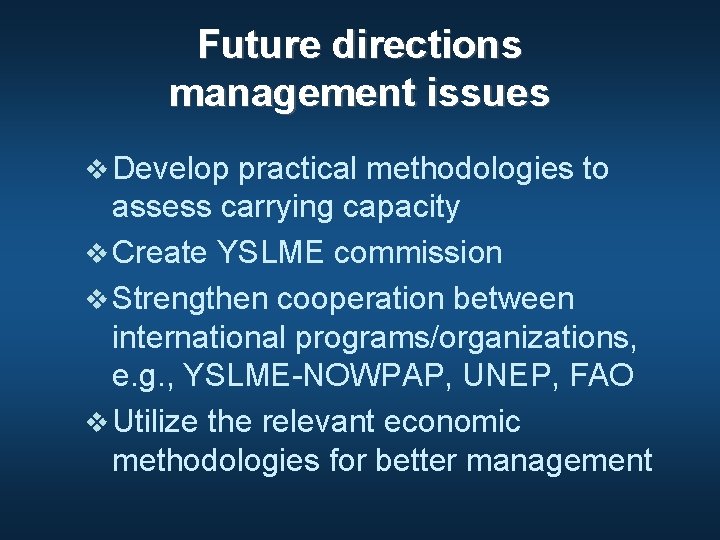 Future directions management issues

❖ Develop practical methodologies to assess carrying capacity
❖ Create YSLME commission
❖ Strengthen cooperation between international programs/organizations, e.g., YSLME-NOWPAP, UNEP, FAO
❖ Utilize the relevant economic methodologies for better management